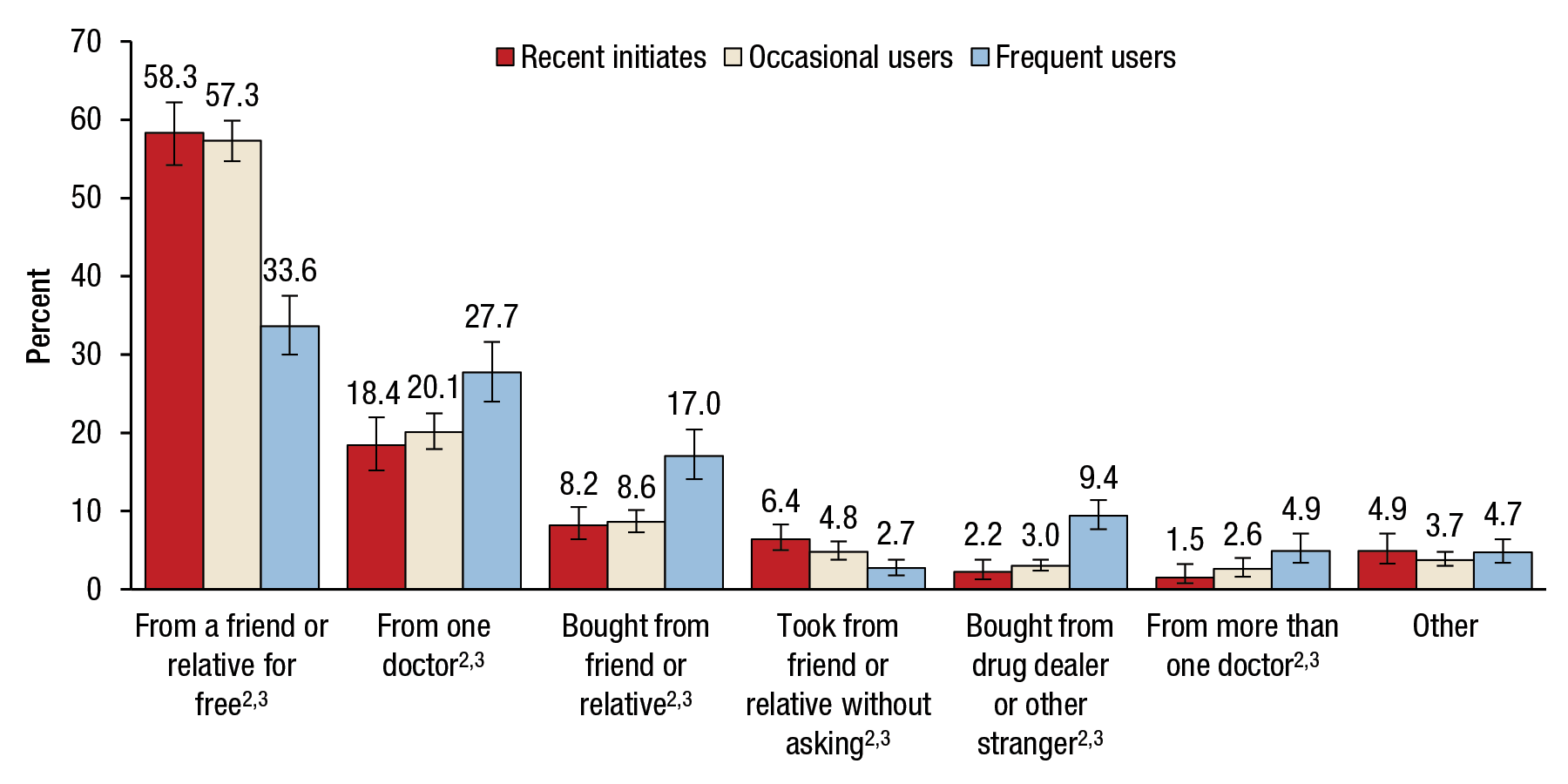 Recent initiates
Occasional users
Frequent users

Percent

70
60
50
40
30
20
10
0

58.3
57.3
33.6
18.4
20.1
27.7
8.2
8.6
17.0
6.4
4.8
2.7
2.2
3.0
9.4
1.5
2.6
4.9
4.9
3.7
4.7

From a friend or relative for free$^{2,3}$
From one doctor$^{2,3}$
Bought from friend or relative$^{2,3}$
Took from friend or relative without asking$^{2,3}$
Bought from drug dealer or other stranger$^{2,3}$
From more than one doctor$^{2,3}$
Other